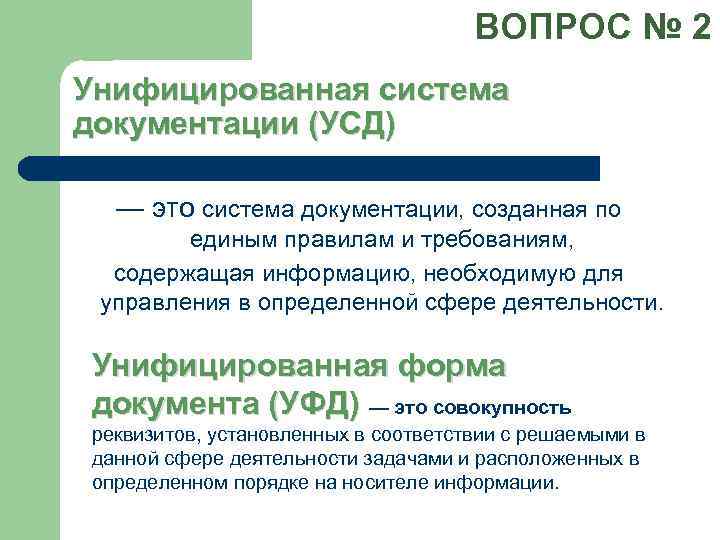 ВОПРОС № 2

Унифицированная система документации (УСД)

— это система документации, созданная по единым правилам и требованиям, содержащая информацию, необходимую для управления в определенной сфере деятельности.

Унифицированная форма документа (УФД) — это совокупность реквизитов, установленных в соответствии с решаемыми в данной сфере деятельности задачами и расположенных в определенном порядке на носителе информации.